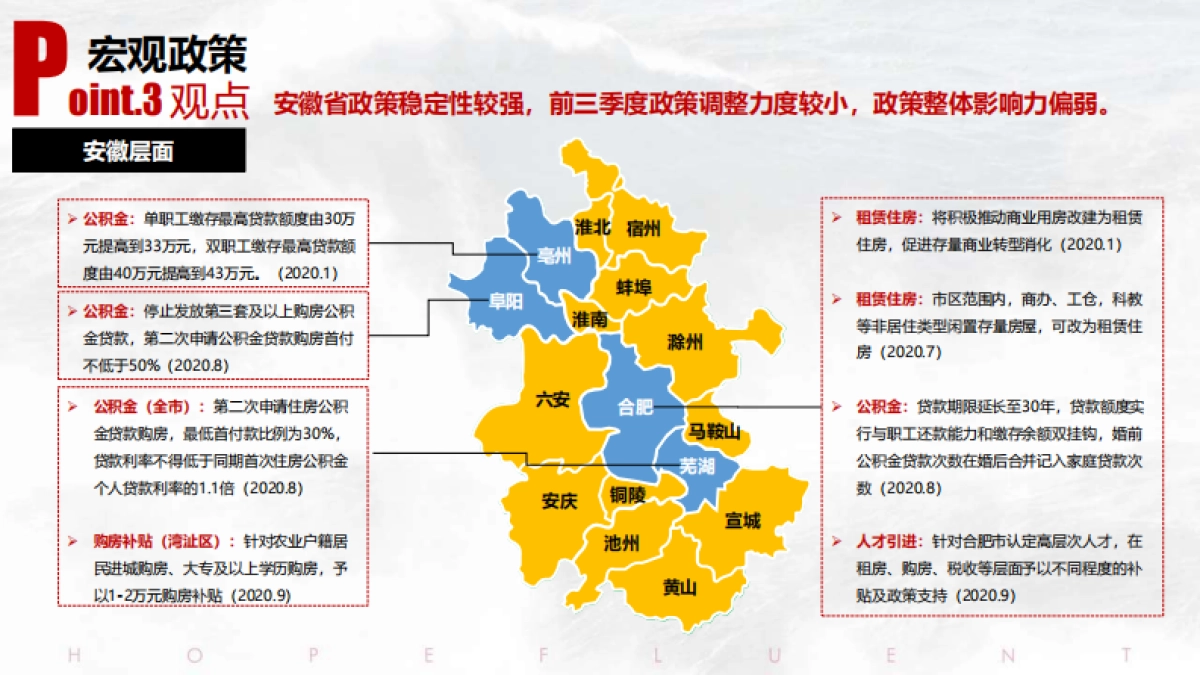 Point.3 宏观政策 观点

安徽省政策稳定性较强，前三季度政策调整力度较小，政策整体影响力偏弱。

安徽层面

➢ 公积金：单职工缴存最高贷款额度由30万元提高到33万元，双职工缴存最高贷款额度由40万元提高到43万元。（2020.1）

➢ 公积金：停止发放第三套及以上购房公积金贷款，第二次申请公积金贷款购房首付不低于50%（2020.8）

➢ 公积金（全市）：第二次申请住房公积金贷款购房，最低首付款比例为30%，贷款利率不得低于同期首次住房公积金个人贷款利率的1.1倍（2020.8）

➢ 购房补贴（湾沚区）：针对农业户籍居民进城购房、大专及以上学历购房，予以1-2万元购房补贴（2020.9）

淮北 宿州 亳州 蚌埠 阜阳 淮南 滁州 六安 合肥 马鞍山 芜湖 安庆 铜陵 宣城 池州 黄山

➢ 租赁住房：将积极推动商业用房改建为租赁住房，促进存量商业转型消化（2020.1）

➢ 租赁住房：市区范围内，商办、工仓，科教等非居住类型闲置存量房屋，可改为租赁住房（2020.7）

➢ 公积金：贷款期限延长至30年，贷款额度实行与职工还款能力和缴存余额双挂钩，婚前公积金贷款次数在婚后合并记入家庭贷款次数（2020.8）

➢ 人才引进：针对合肥市认定高层次人才，在租房、购房、税收等层面予以不同程度的补贴及政策支持（2020.9）

H O P E F L U E N T